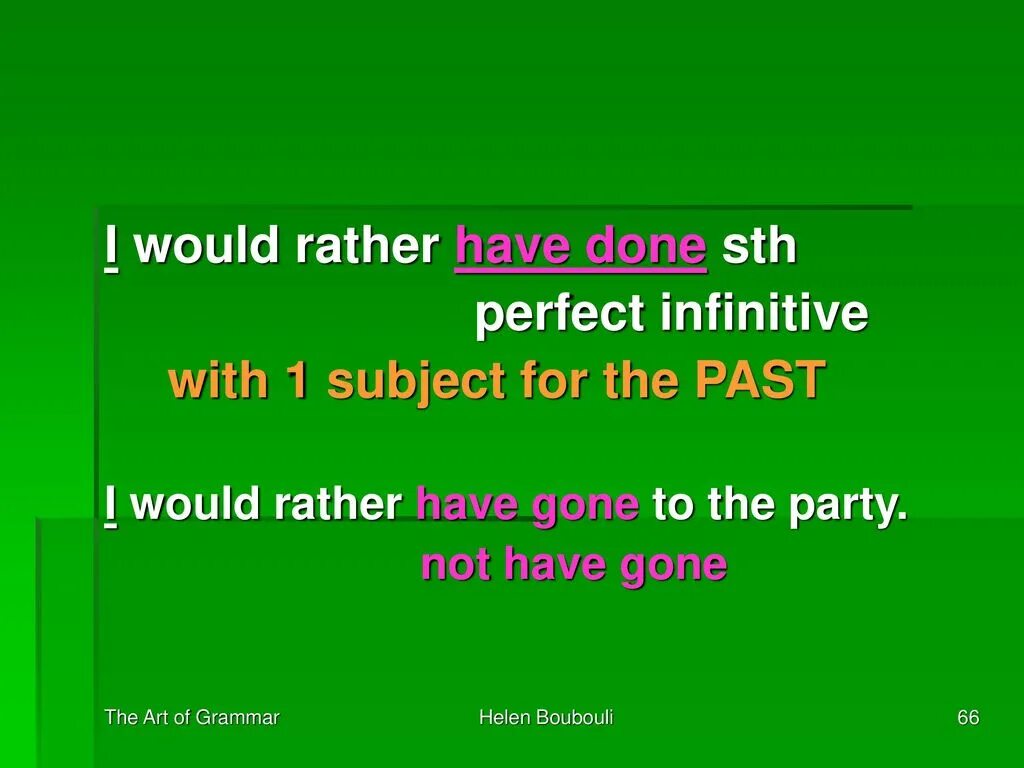 I would rather have done sth
perfect infinitive
with 1 subject for the PAST

I would rather have gone to the party.
not have gone

The Art of Grammar Helen Boubouli 66